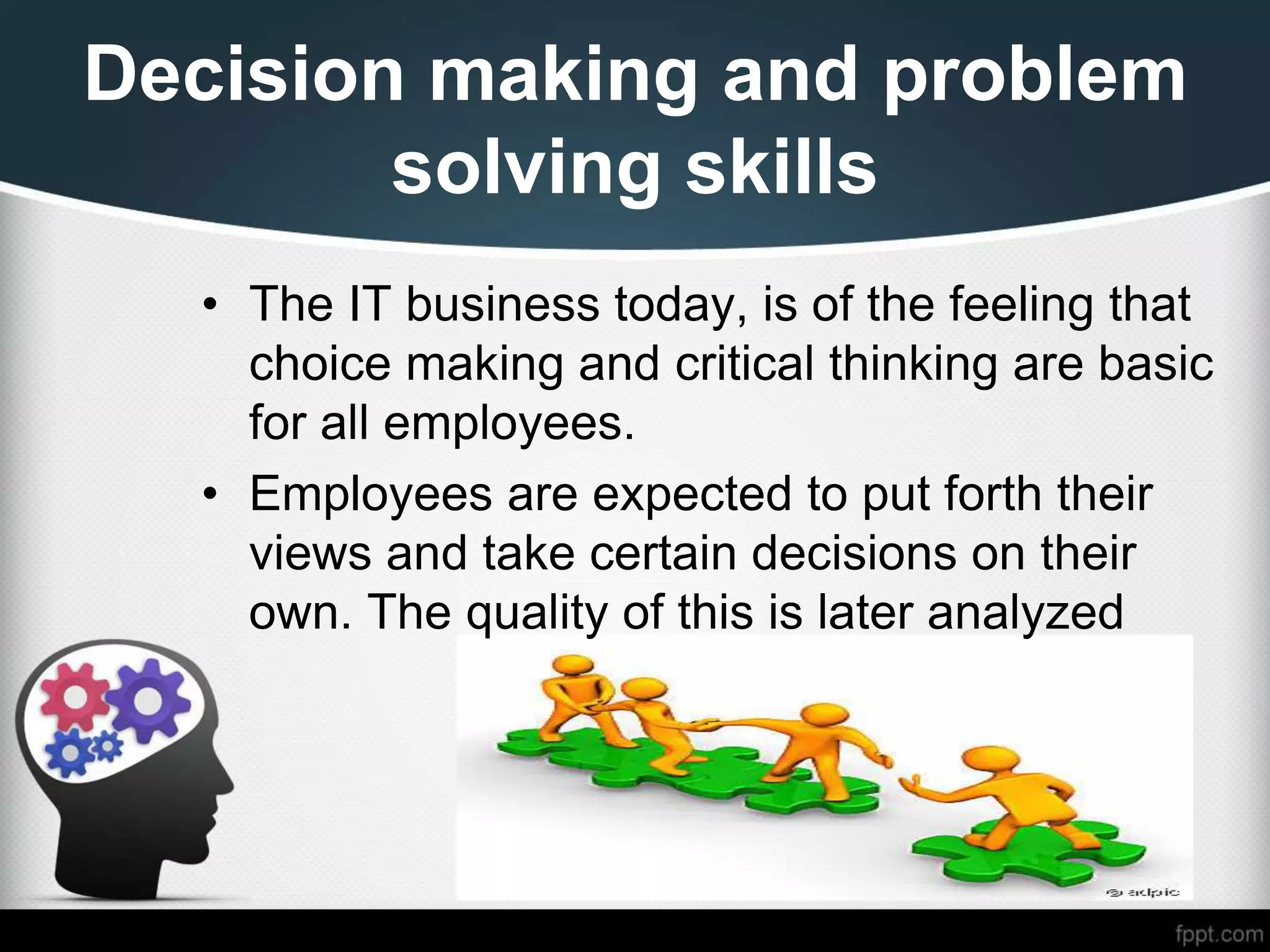 Decision making and problem solving skills

• The IT business today, is of the feeling that choice making and critical thinking are basic for all employees.

• Employees are expected to put forth their views and take certain decisions on their own. The quality of this is later analyzed

© adpic

fppt.com